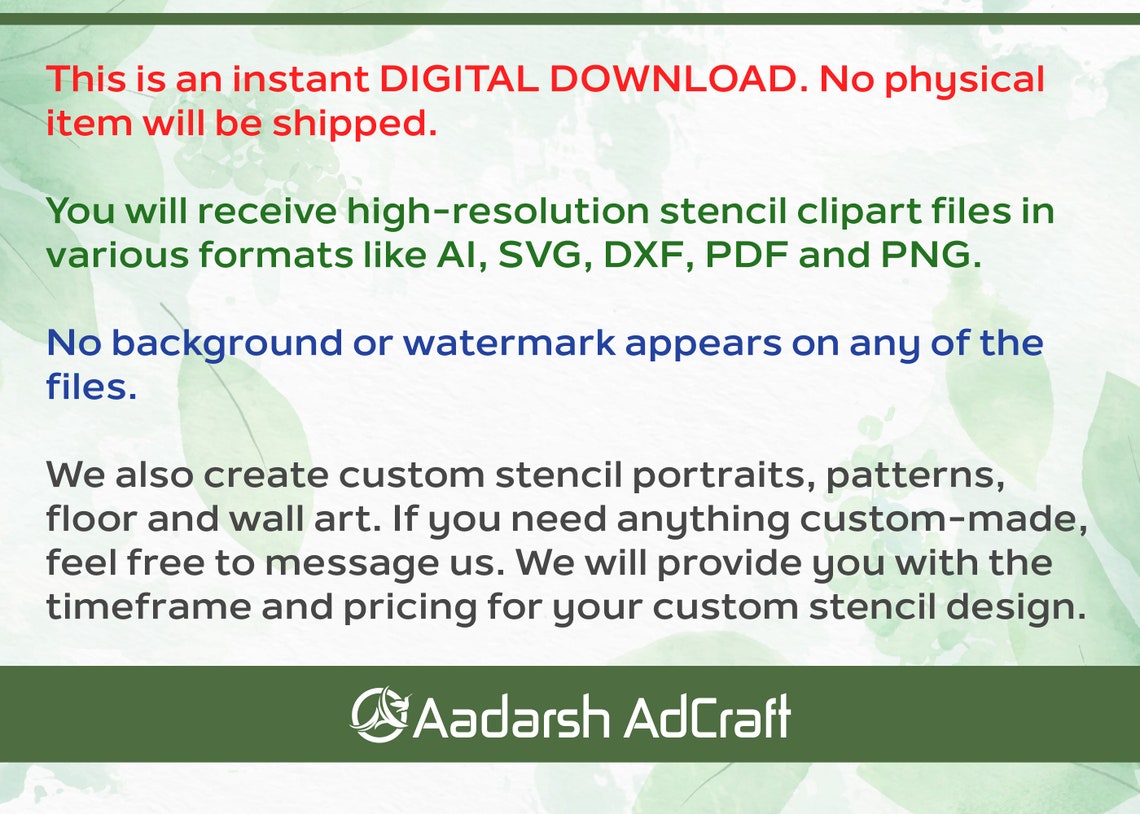 This is an instant DIGITAL DOWNLOAD. No physical item will be shipped.

You will receive high-resolution stencil clipart files in various formats like AI, SVG, DXF, PDF and PNG.

No background or watermark appears on any of the files.

We also create custom stencil portraits, patterns, floor and wall art. If you need anything custom-made, feel free to message us. We will provide you with the timeframe and pricing for your custom stencil design.

Aadarsh AdCraft